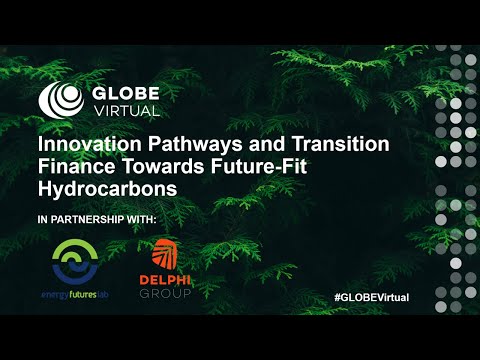 GLOBE
VIRTUAL

Innovation Pathways and Transition Finance Towards Future-Fit Hydrocarbons

IN PARTNERSHIP WITH:

energy futures lab

DELPHI
GROUP

#GLOBEVirtual